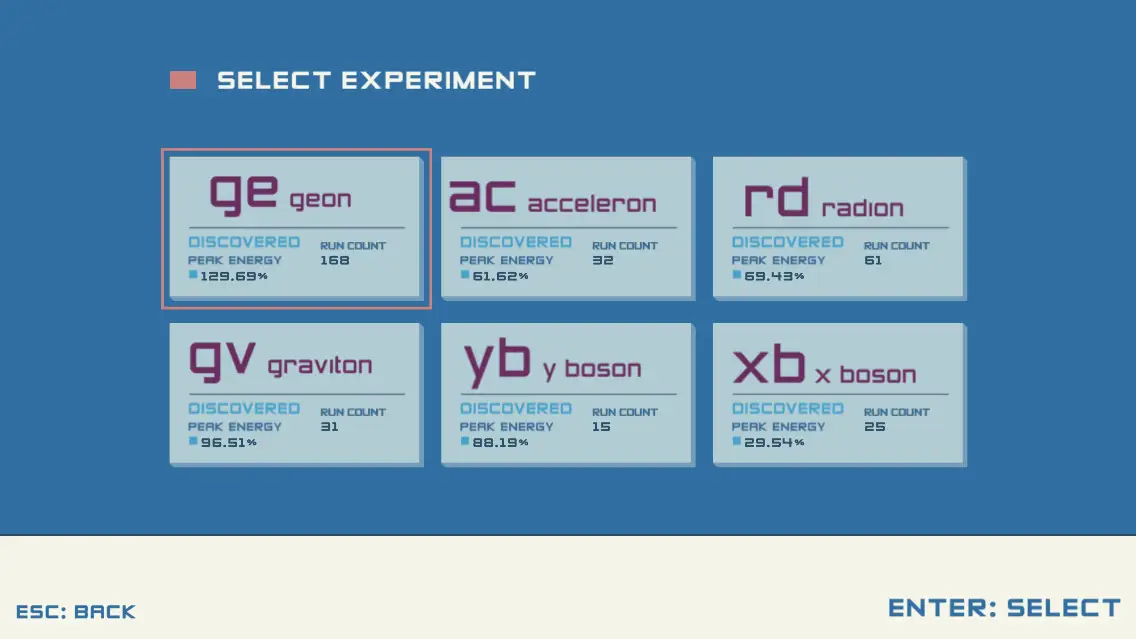 SELECT EXPERIMENT

ge geon
DISCOVERED
PEAK ENERGY
129.69%
RUN COUNT
168

ac acceleron
DISCOVERED
PEAK ENERGY
61.62%
RUN COUNT
32

rd radion
DISCOVERED
PEAK ENERGY
69.43%
RUN COUNT
61

gv graviton
DISCOVERED
PEAK ENERGY
96.51%
RUN COUNT
31

yb y boson
DISCOVERED
PEAK ENERGY
88.19%
RUN COUNT
15

xb x boson
DISCOVERED
PEAK ENERGY
29.54%
RUN COUNT
25

ESC: BACK

ENTER: SELECT